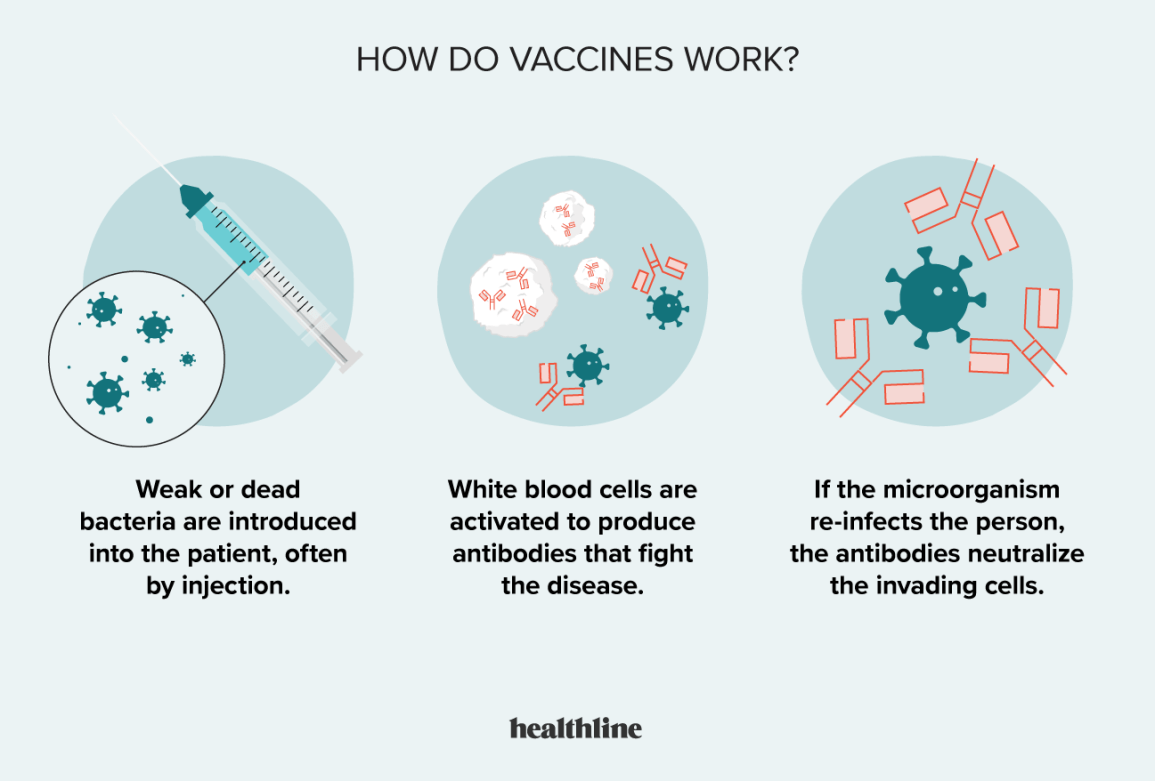 HOW DO VACCINES WORK?

Weak or dead bacteria are introduced into the patient, often by injection.

White blood cells are activated to produce antibodies that fight the disease.

If the microorganism re-infects the person, the antibodies neutralize the invading cells.

healthline